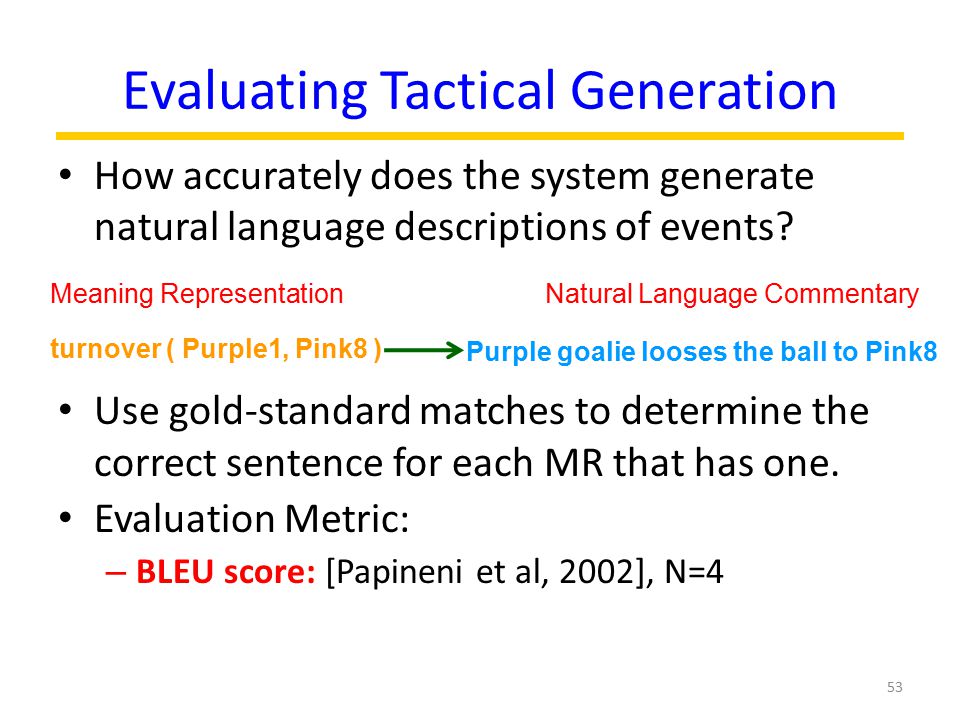 Evaluating Tactical Generation

• How accurately does the system generate natural language descriptions of events?

Meaning Representation

Natural Language Commentary

turnover ( Purple1, Pink8 )

Purple goalie looses the ball to Pink8

• Use gold-standard matches to determine the correct sentence for each MR that has one.

• Evaluation Metric:

– BLEU score: [Papineni et al, 2002], N=4

53